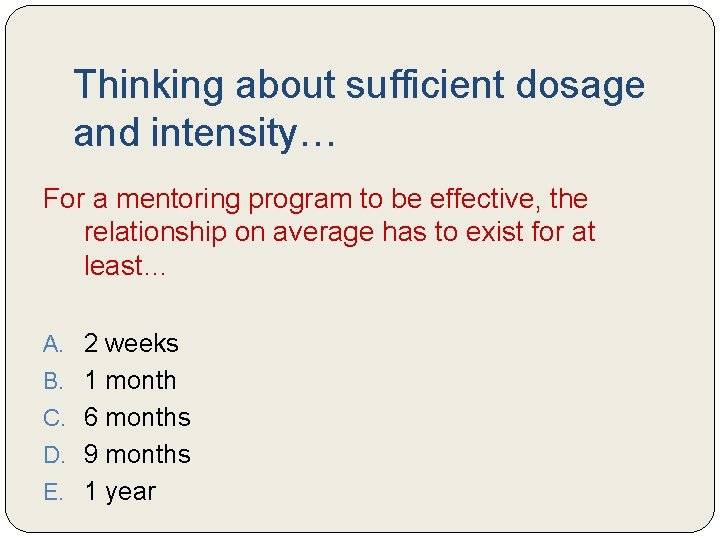 Thinking about sufficient dosage and intensity…

For a mentoring program to be effective, the relationship on average has to exist for at least…

A. 2 weeks
B. 1 month
C. 6 months
D. 9 months
E. 1 year